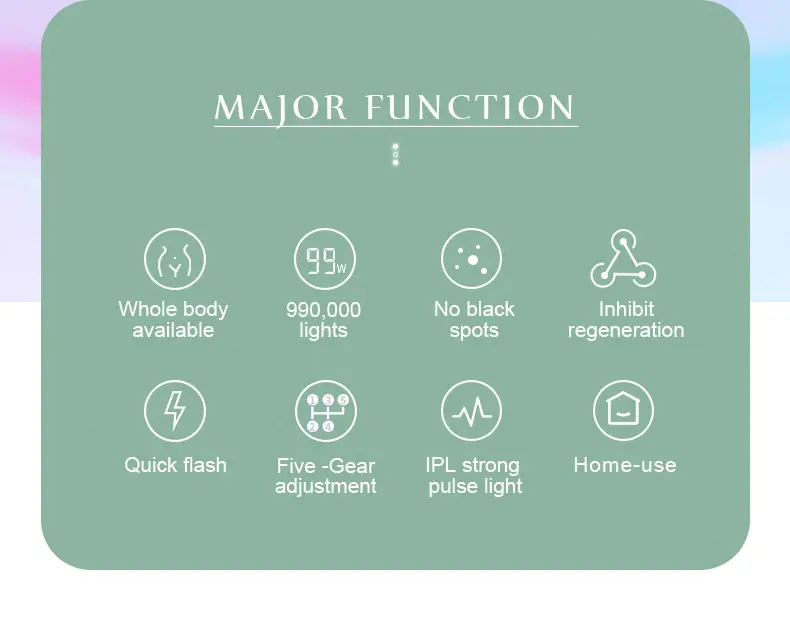 MAJOR FUNCTION

99w

Whole body available

990,000 lights

No black spots

Inhibit regeneration

1 3 5
2 4

Quick flash

Five -Gear adjustment

IPL strong pulse light

Home-use